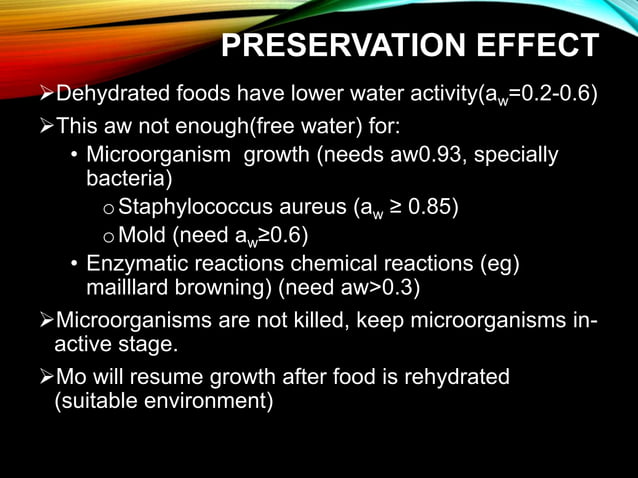 PRESERVATION EFFECT

➢Dehydrated foods have lower water activity($a_w$=0.2-0.6)

➢This aw not enough(free water) for:

• Microorganism growth (needs aw0.93, specially bacteria)

o Staphylococcus aureus ($a_w \geq 0.85$)

o Mold (need $a_w \geq 0.6$)

• Enzymatic reactions chemical reactions (eg) mailllard browning) (need aw>0.3)

➢Microorganisms are not killed, keep microorganisms in-active stage.

➢Mo will resume growth after food is rehydrated (suitable environment)